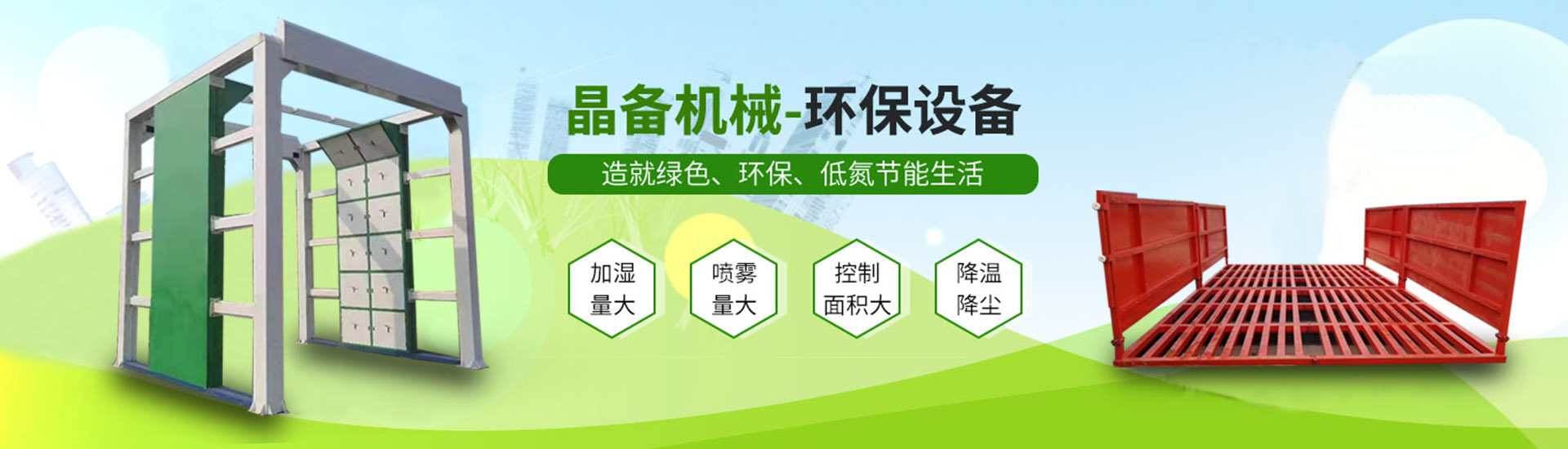 晶备机械-环保设备

造就绿色、环保、低氮节能生活

加湿量大

喷雾量大

控制面积大

降温降尘